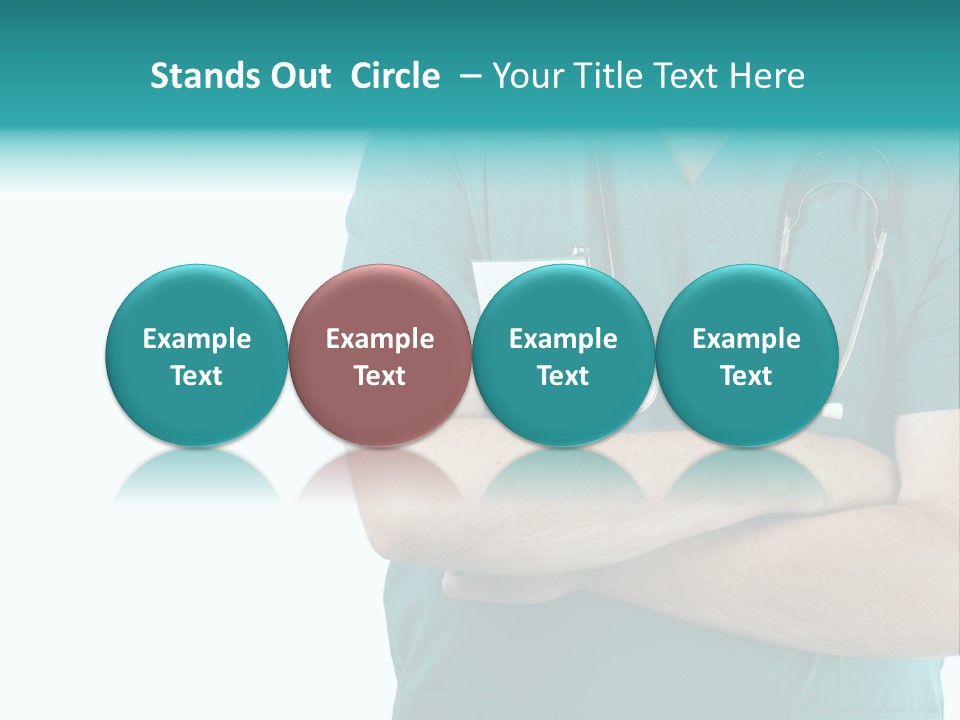 Stands Out Circle – Your Title Text Here

Example Text

Example Text

Example Text

Example Text